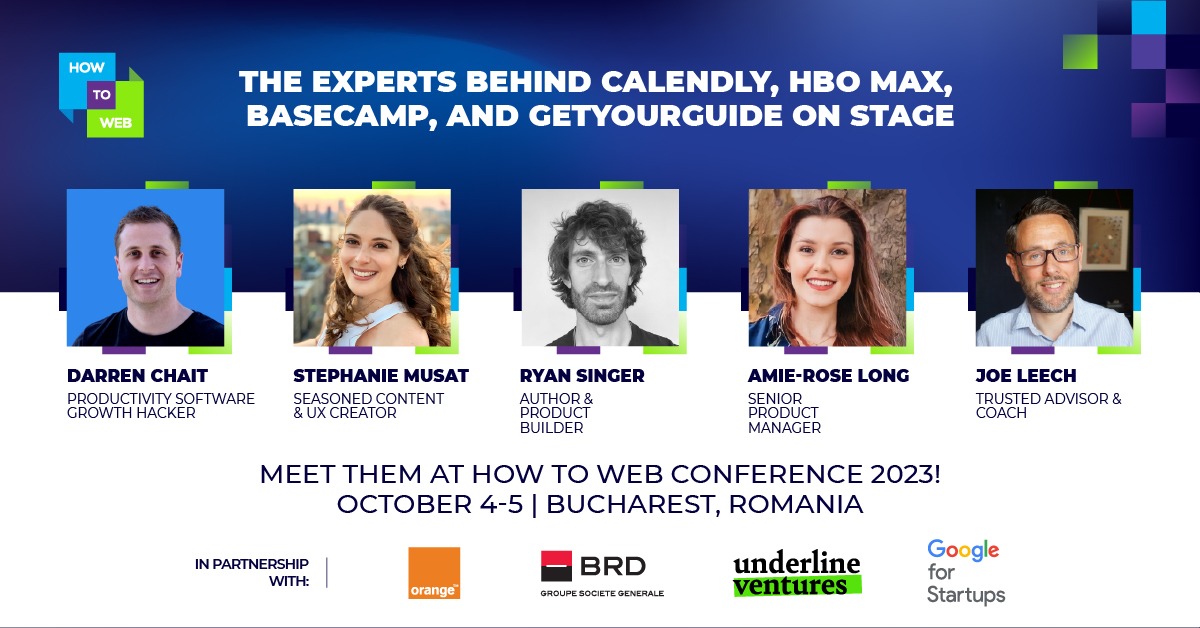 HOW TO WEB

THE EXPERTS BEHIND CALENDLY, HBO MAX, BASECAMP, AND GETYOURGUIDE ON STAGE

DARREN CHAIT
PRODUCTIVITY SOFTWARE GROWTH HACKER

STEPHANIE MUSAT
SEASONED CONTENT & UX CREATOR

RYAN SINGER
AUTHOR & PRODUCT BUILDER

AMIE-ROSE LONG
SENIOR PRODUCT MANAGER

JOE LEECH
TRUSTED ADVISOR & COACH

MEET THEM AT HOW TO WEB CONFERENCE 2023!
OCTOBER 4-5 | BUCHAREST, ROMANIA

IN PARTNERSHIP WITH:

orange™

BRD
GROUPE SOCIETE GENERALE

underline ventures

Google for Startups